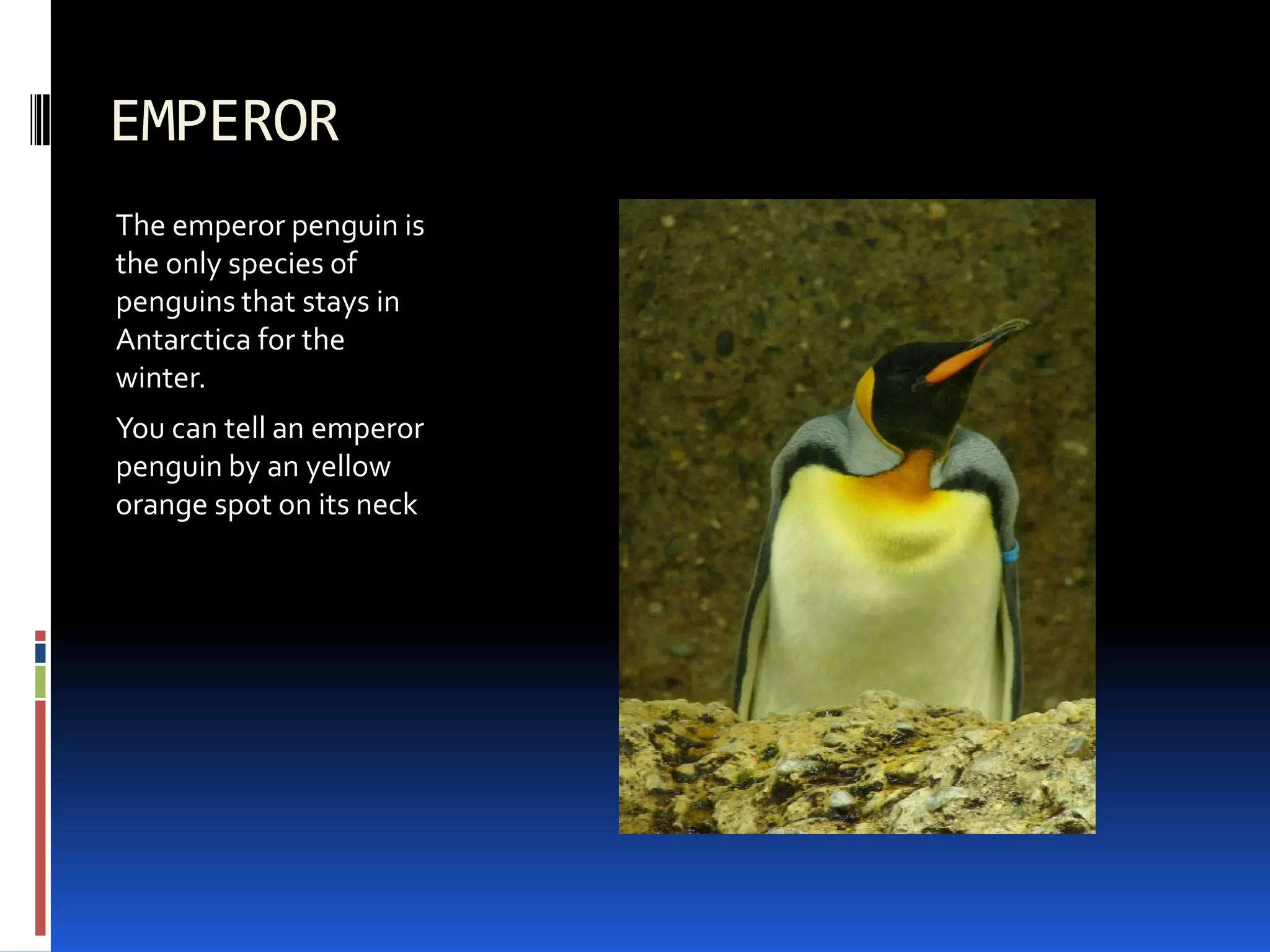 EMPEROR

The emperor penguin is the only species of penguins that stays in Antarctica for the winter.

You can tell an emperor penguin by an yellow orange spot on its neck